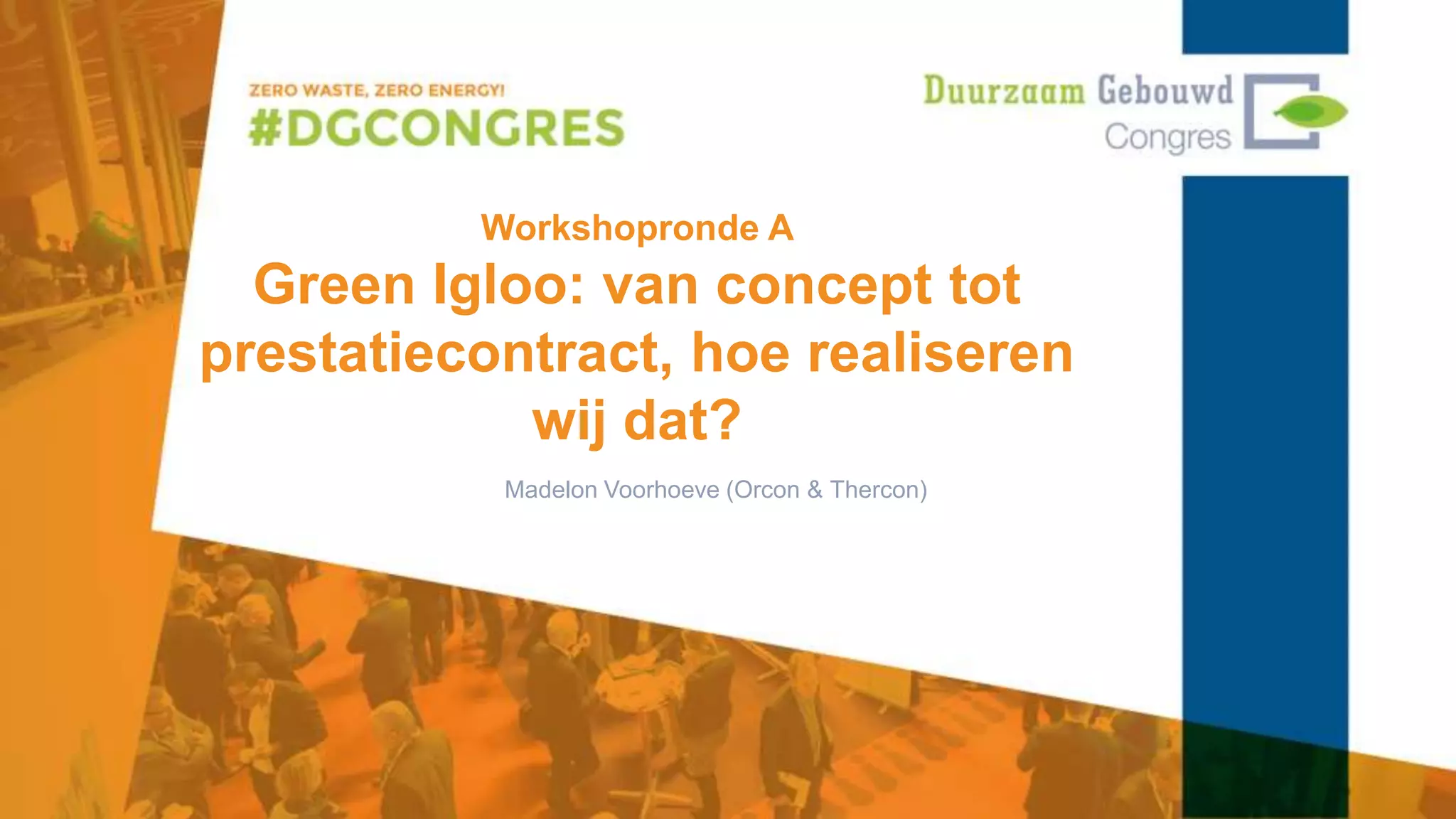 ZERO WASTE, ZERO ENERGY!
#DGCONGRES

Duurzaam Gebouwd
Congres

Workshopronde A

Green Igloo: van concept tot prestatiecontract, hoe realiseren wij dat?

Madelon Voorhoeve (Orcon & Thercon)